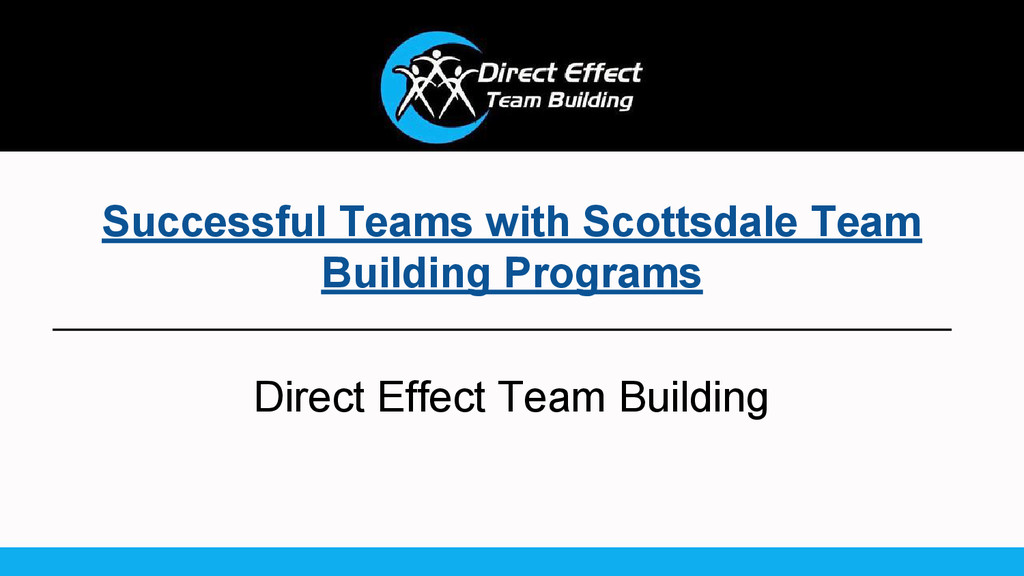 Direct Effect
Team Building

Successful Teams with Scottsdale Team Building Programs

Direct Effect Team Building